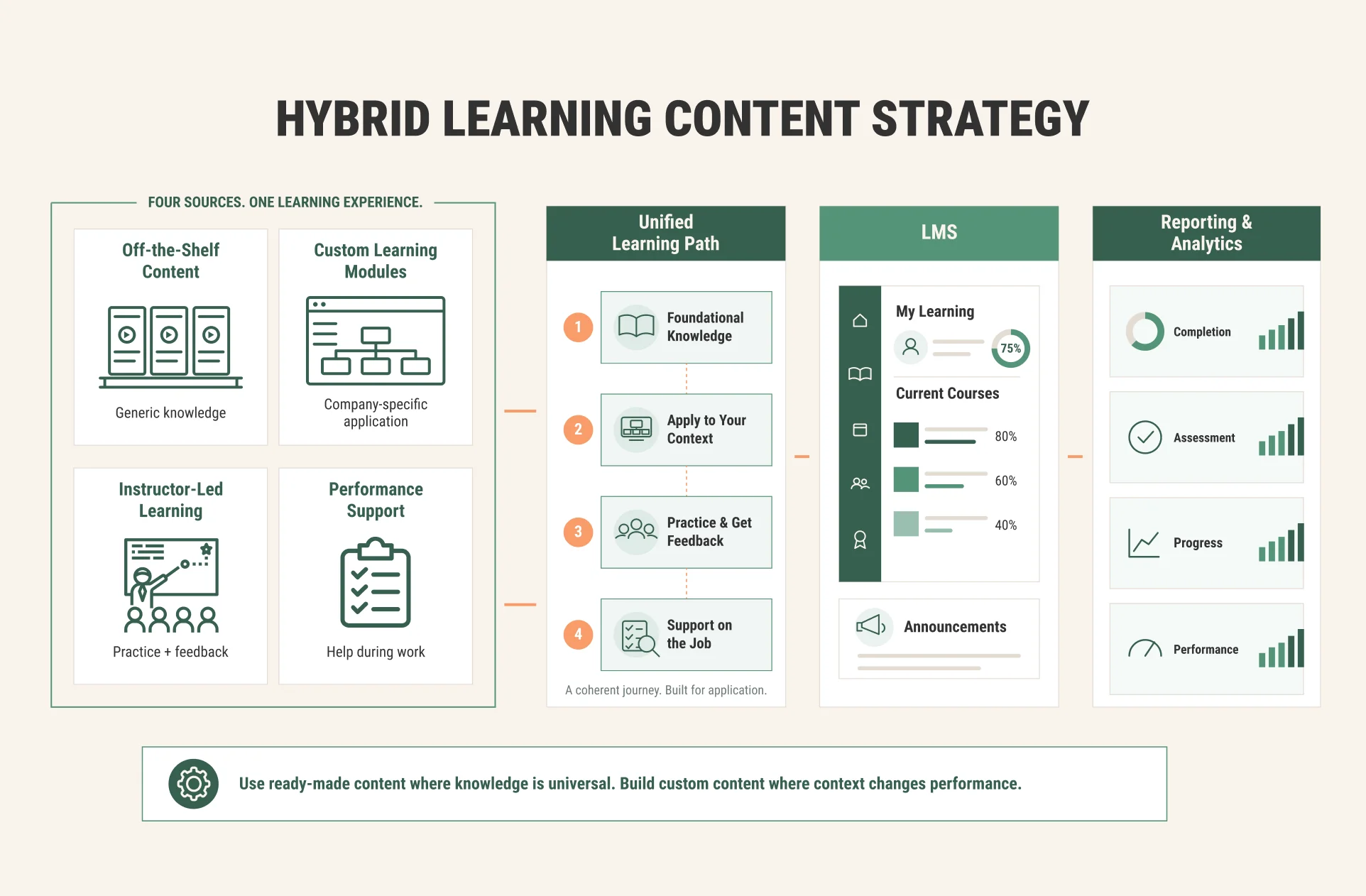 HYBRID LEARNING CONTENT STRATEGY

FOUR SOURCES. ONE LEARNING EXPERIENCE.

Off-the-Shelf Content

Generic knowledge

Custom Learning Modules

Company-specific application

Instructor-Led Learning

Practice + feedback

Performance Support

Help during work

Unified Learning Path

1 Foundational Knowledge

2 Apply to Your Context

3 Practice & Get Feedback

4 Support on the Job

A coherent journey. Built for application.

LMS

My Learning

75%

Current Courses

80%

60%

40%

Announcements

Reporting & Analytics

Completion

Assessment

Progress

Performance

Use ready-made content where knowledge is universal. Build custom content where context changes performance.